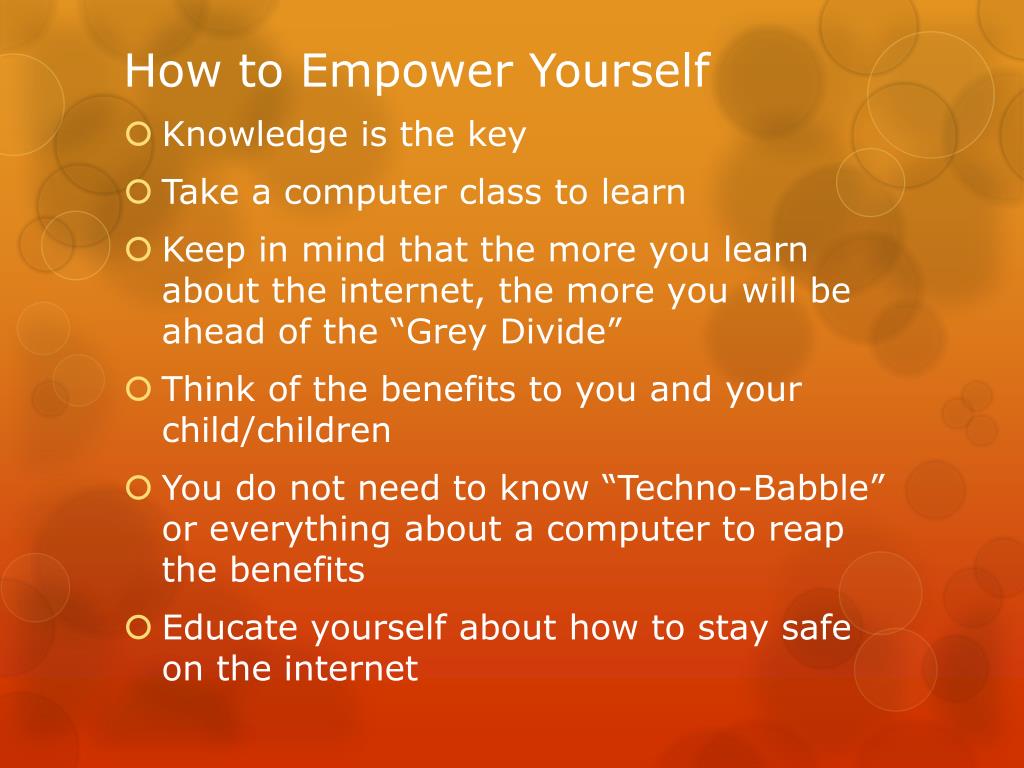 How to Empower Yourself

Knowledge is the key

Take a computer class to learn

Keep in mind that the more you learn about the internet, the more you will be ahead of the “Grey Divide”

Think of the benefits to you and your child/children

You do not need to know “Techno-Babble” or everything about a computer to reap the benefits

Educate yourself about how to stay safe on the internet